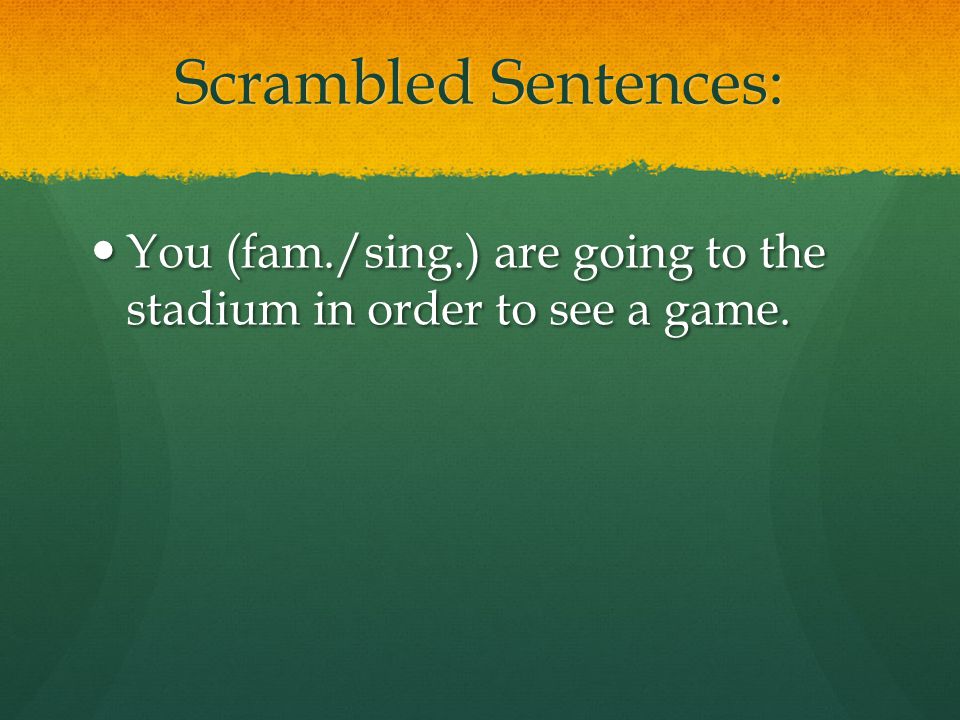 Scrambled Sentences:

• You (fam./sing.) are going to the stadium in order to see a game.